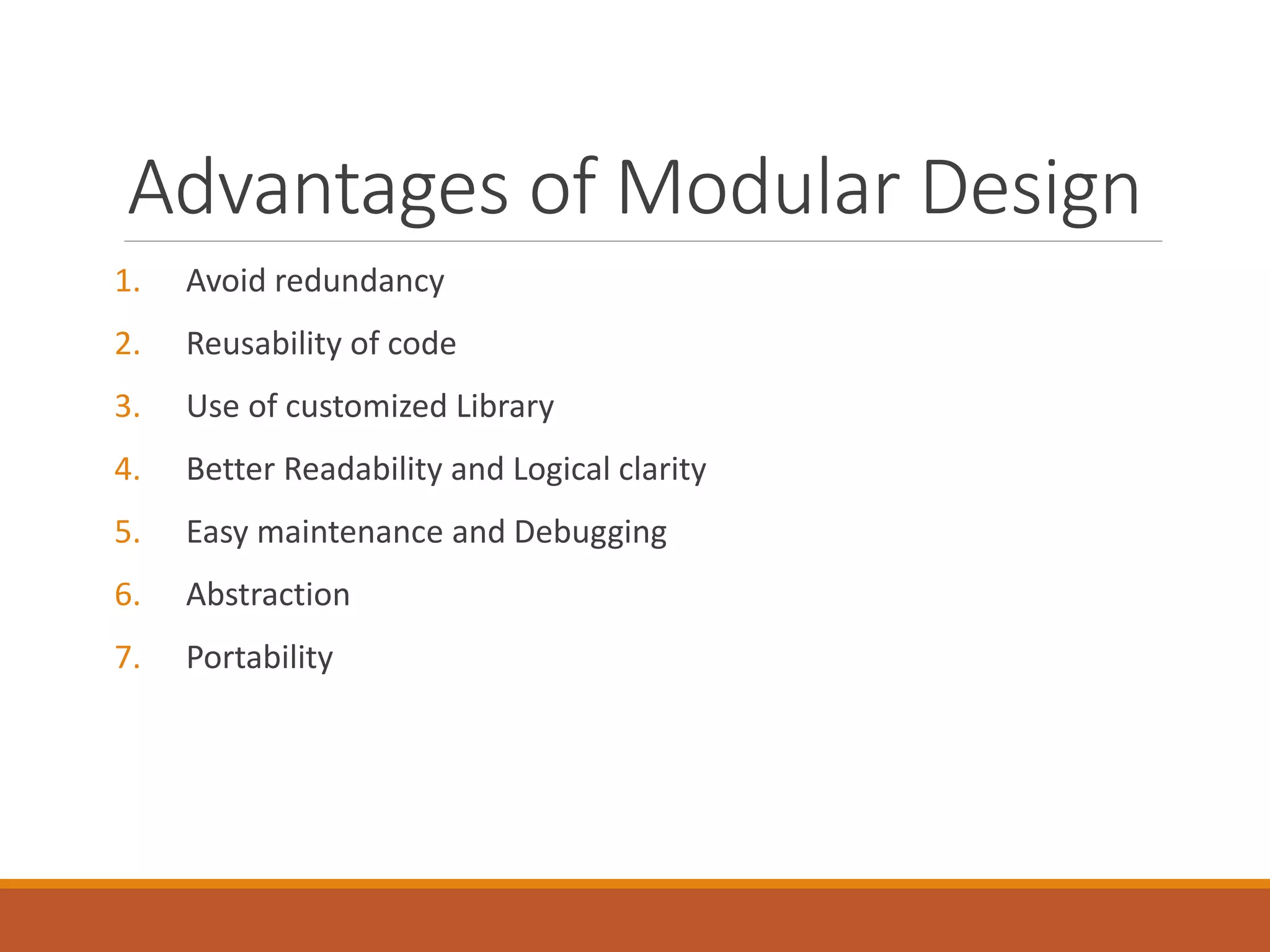 Advantages of Modular Design

1. Avoid redundancy
2. Reusability of code
3. Use of customized Library
4. Better Readability and Logical clarity
5. Easy maintenance and Debugging
6. Abstraction
7. Portability